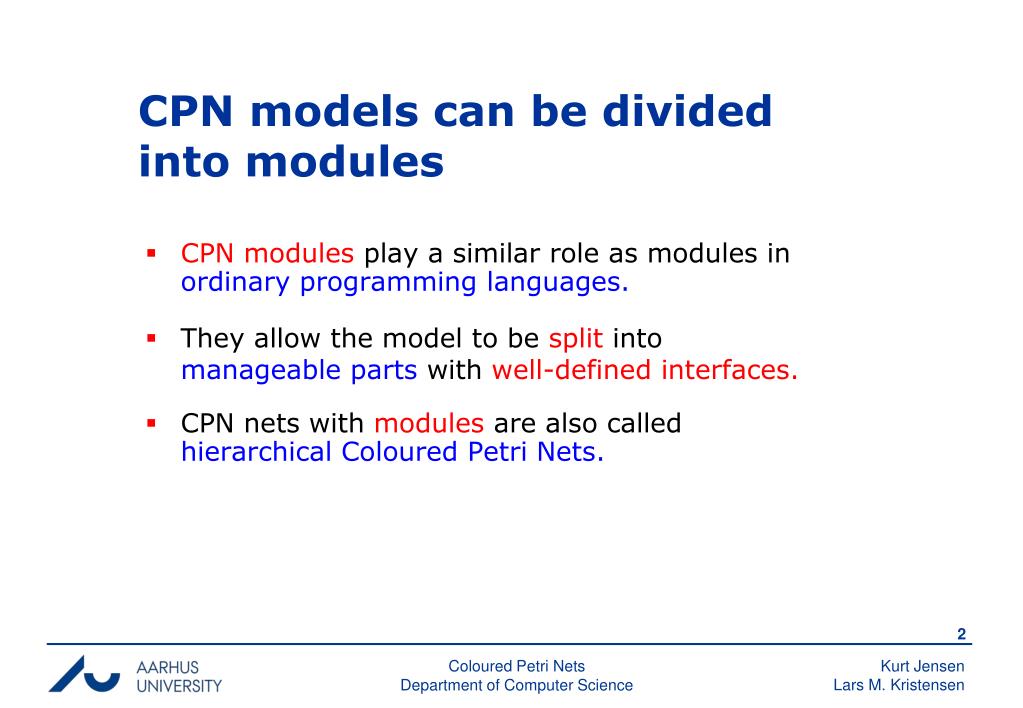 CPN models can be divided into modules

▪ CPN modules play a similar role as modules in ordinary programming languages.

▪ They allow the model to be split into manageable parts with well-defined interfaces.

▪ CPN nets with modules are also called hierarchical Coloured Petri Nets.

2

AARHUS UNIVERSITY

Coloured Petri Nets
Department of Computer Science

Kurt Jensen
Lars M. Kristensen